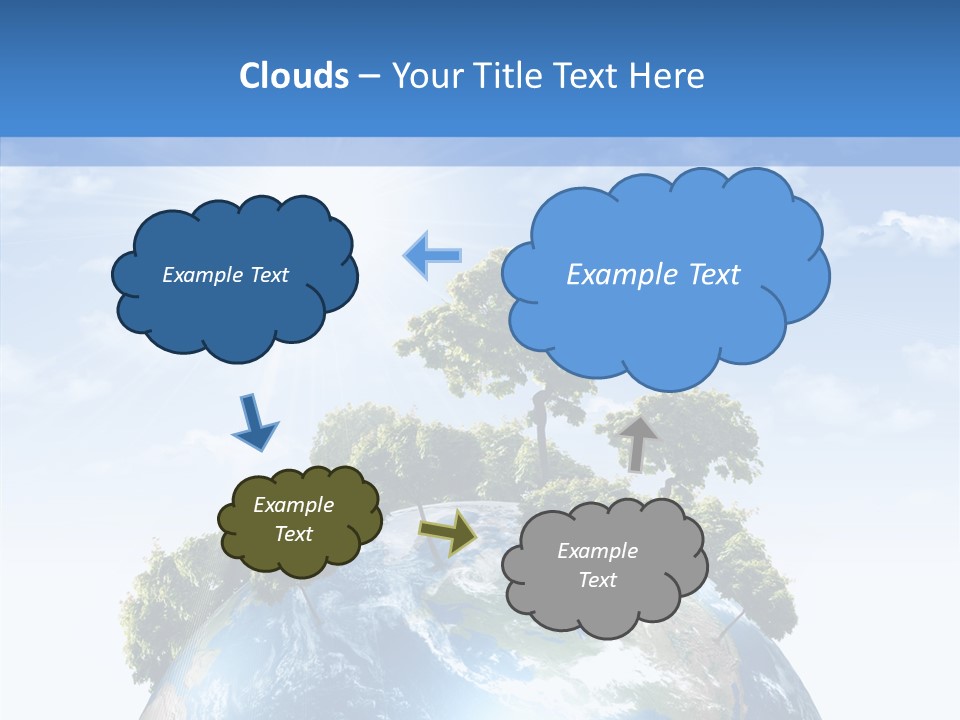 Clouds – Your Title Text Here

Example Text

Example Text

Example Text

Example Text